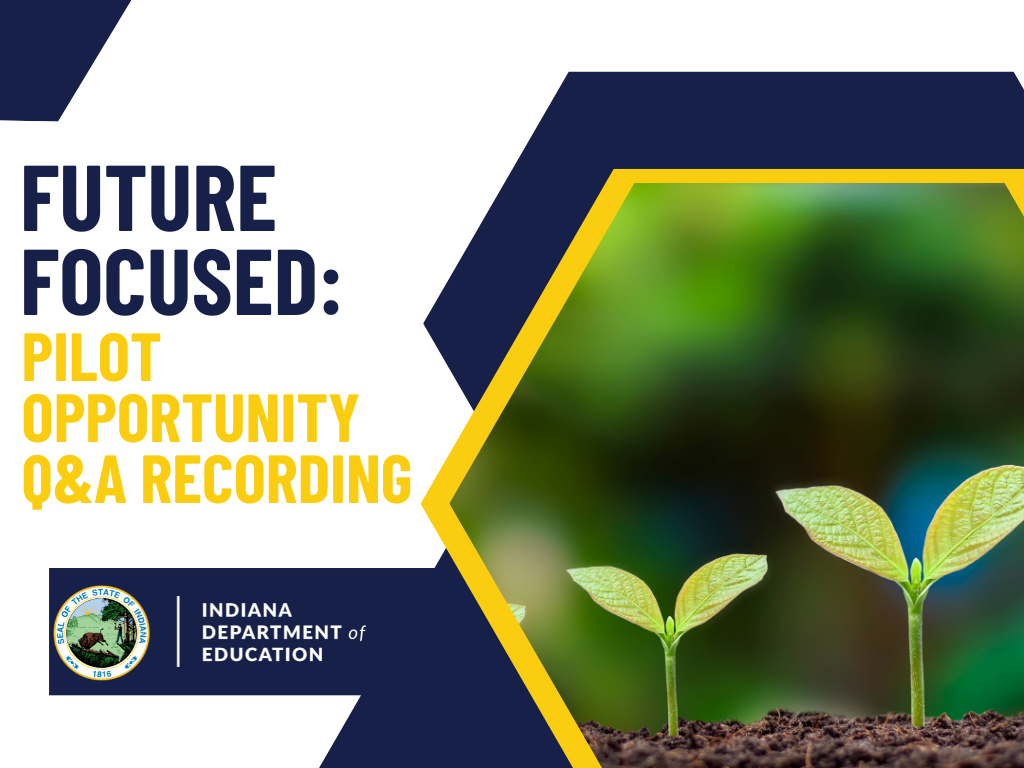 FUTURE FOCUSED:
PILOT OPPORTUNITY Q&A RECORDING

SEAL OF THE STATE OF INDIANA
1816

INDIANA DEPARTMENT of EDUCATION